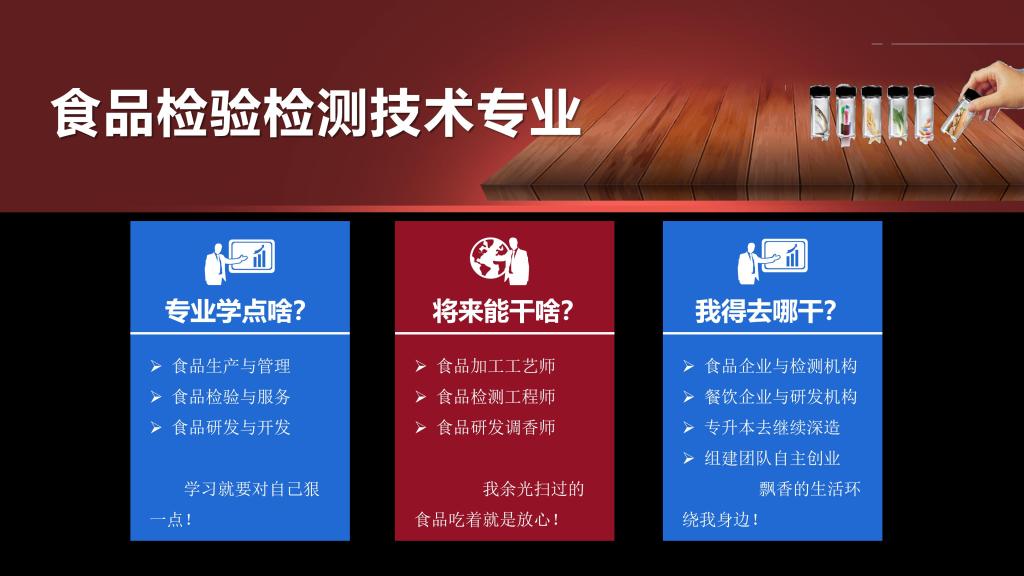 食品检验检测技术专业

专业学点啥?

➢ 食品生产与管理
➢ 食品检验与服务
➢ 食品研发与开发

学习就要对自己狠一点!

将来能干啥?

➢ 食品加工工艺师
➢ 食品检测工程师
➢ 食品研发调香师

我余光扫过的食品吃着就是放心!

我得去哪干?

➢ 食品企业与检测机构
➢ 餐饮企业与研发机构
➢ 专升本去继续深造
➢ 组建团队自主创业

飘香的生活环绕我身边!